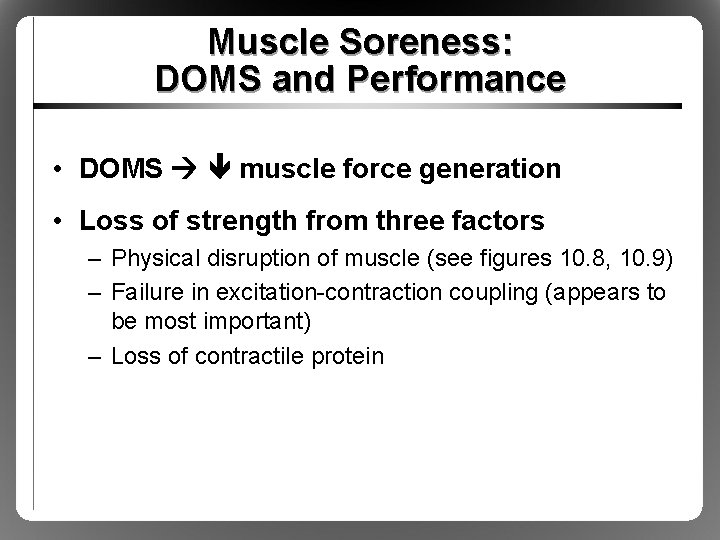 Muscle Soreness:
DOMS and Performance

• DOMS → ↓ muscle force generation

• Loss of strength from three factors
– Physical disruption of muscle (see figures 10.8, 10.9)
– Failure in excitation-contraction coupling (appears to be most important)
– Loss of contractile protein